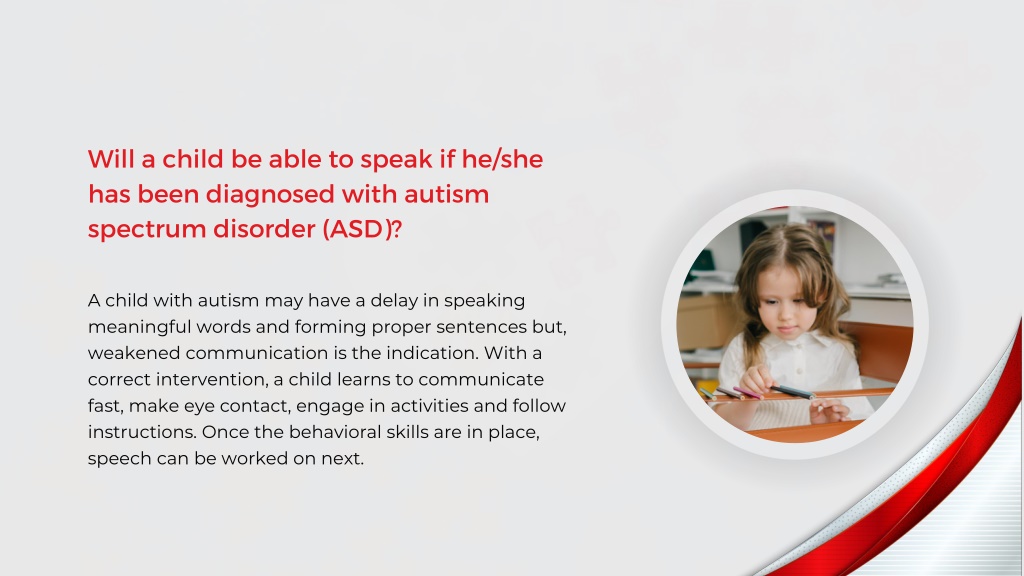 Will a child be able to speak if he/she has been diagnosed with autism spectrum disorder (ASD)?

A child with autism may have a delay in speaking meaningful words and forming proper sentences but, weakened communication is the indication. With a correct intervention, a child learns to communicate fast, make eye contact, engage in activities and follow instructions. Once the behavioral skills are in place, speech can be worked on next.